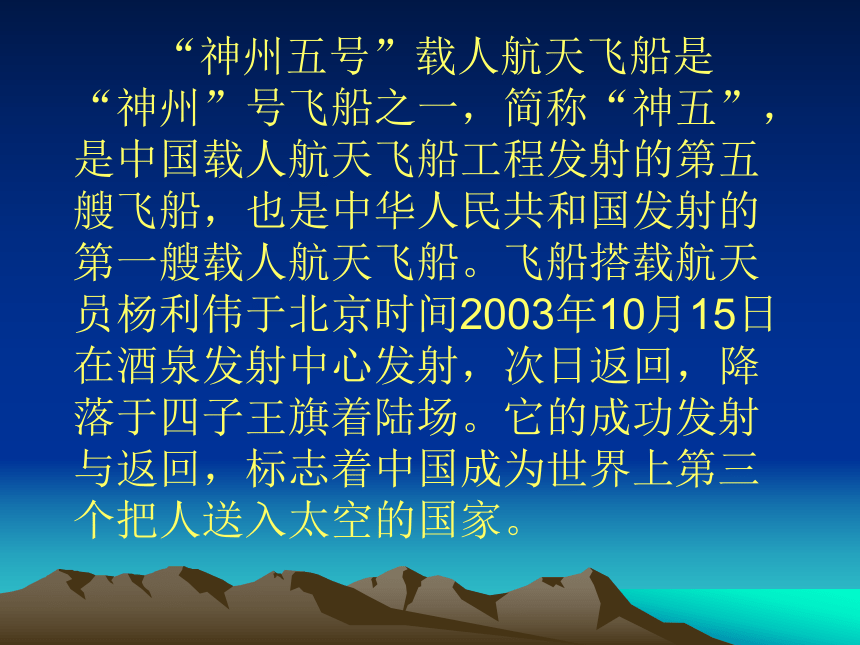 “神州五号”载人航天飞船是“神州”号飞船之一，简称“神五”，是中国载人航天飞船工程发射的第五艘飞船，也是中华人民共和国发射的第一艘载人航天飞船。飞船搭载航天员杨利伟于北京时间2003年10月15日在酒泉发射中心发射，次日返回，降落于四子王旗着陆场。它的成功发射与返回，标志着中国成为世界上第三个把人送入太空的国家。